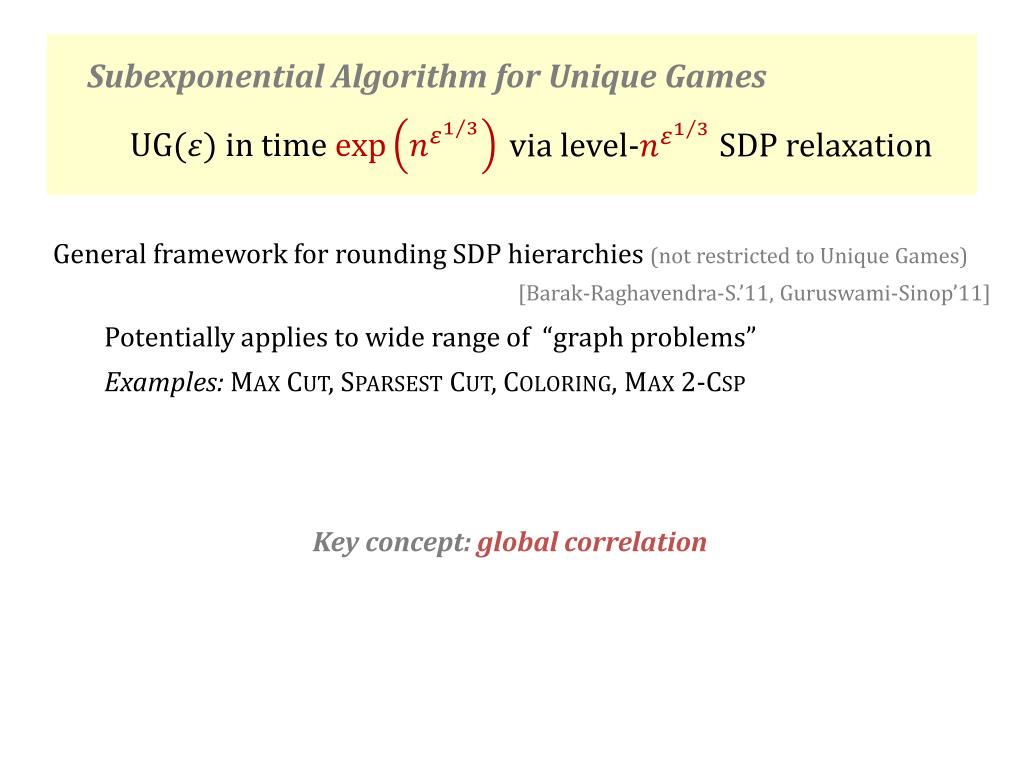 Subexponential Algorithm for Unique Games

UG($\varepsilon$) in time $\exp\left(n^{\varepsilon^{1/3}}\right)$ via level-$n^{\varepsilon^{1/3}}$ SDP relaxation

General framework for rounding SDP hierarchies (not restricted to Unique Games)

[Barak-Raghavendra-S.'11, Guruswami-Sinop'11]

Potentially applies to wide range of "graph problems"

Examples: MAX CUT, SPARSEST CUT, COLORING, MAX 2-CSP

Key concept: global correlation